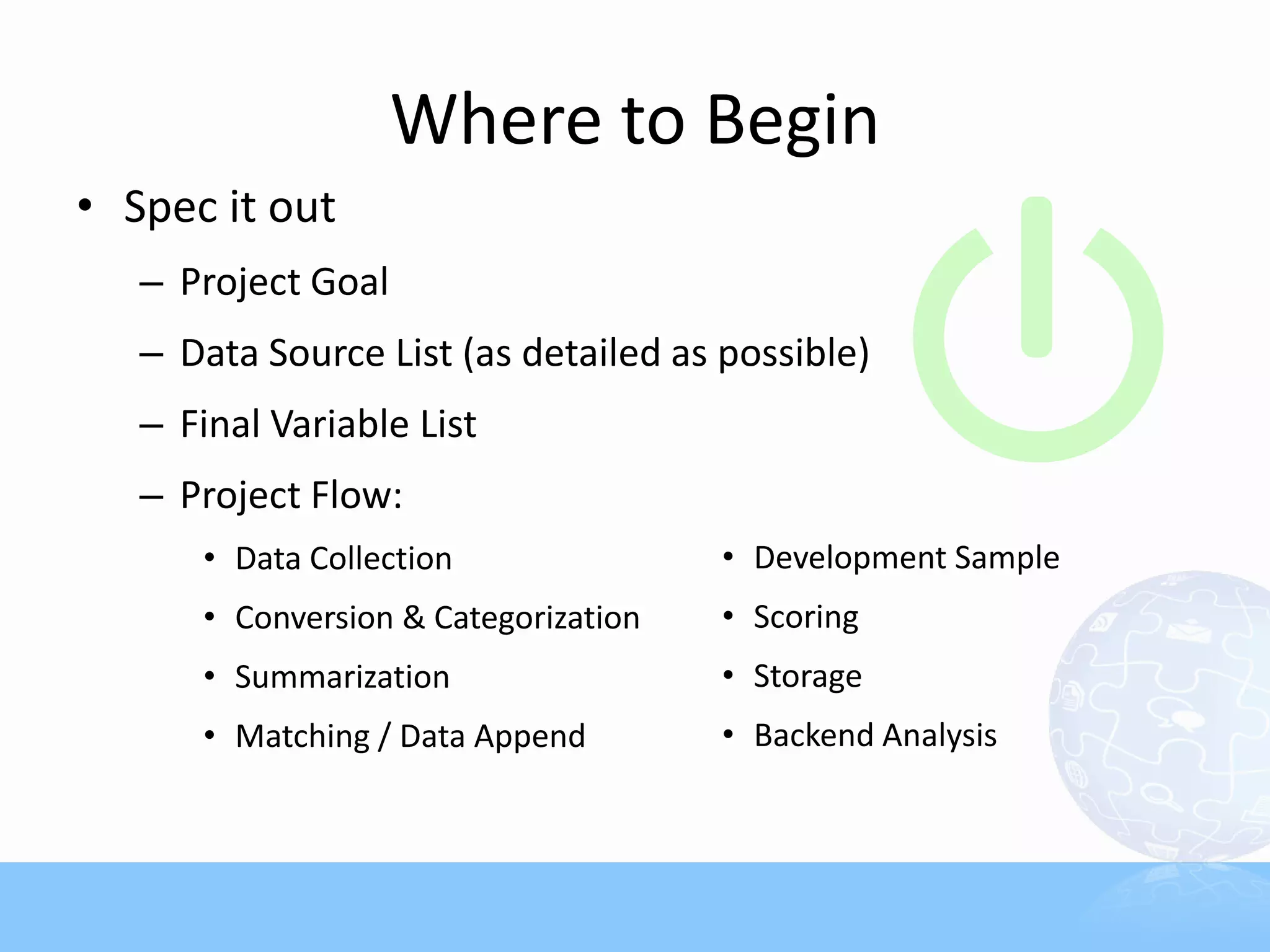 Where to Begin

• Spec it out
 – Project Goal
 – Data Source List (as detailed as possible)
 – Final Variable List
 – Project Flow:
  • Data Collection
  • Conversion & Categorization
  • Summarization
  • Matching / Data Append
  • Development Sample
  • Scoring
  • Storage
  • Backend Analysis